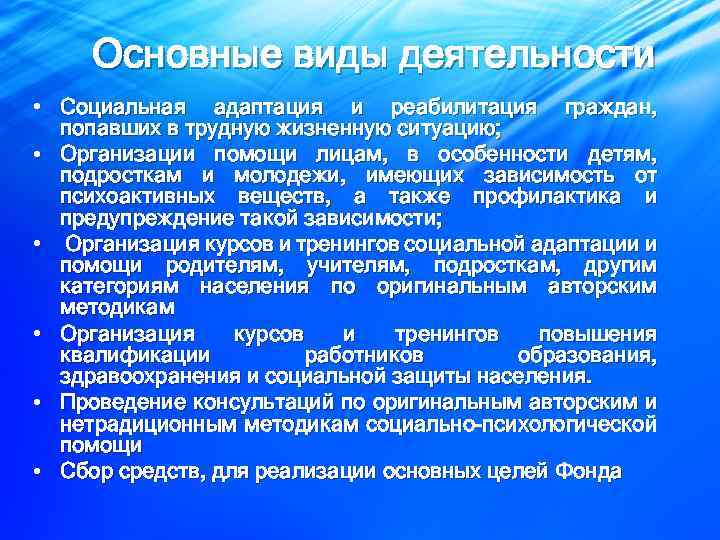 Основные виды деятельности

• Социальная адаптация и реабилитация граждан, попавших в трудную жизненную ситуацию;
• Организации помощи лицам, в особенности детям, подросткам и молодежи, имеющих зависимость от психоактивных веществ, а также профилактика и предупреждение такой зависимости;
• Организация курсов и тренингов социальной адаптации и помощи родителям, учителям, подросткам, другим категориям населения по оригинальным авторским методикам
• Организация курсов и тренингов повышения квалификации работников образования, здравоохранения и социальной защиты населения.
• Проведение консультаций по оригинальным авторским и нетрадиционным методикам социально-психологической помощи
• Сбор средств, для реализации основных целей Фонда